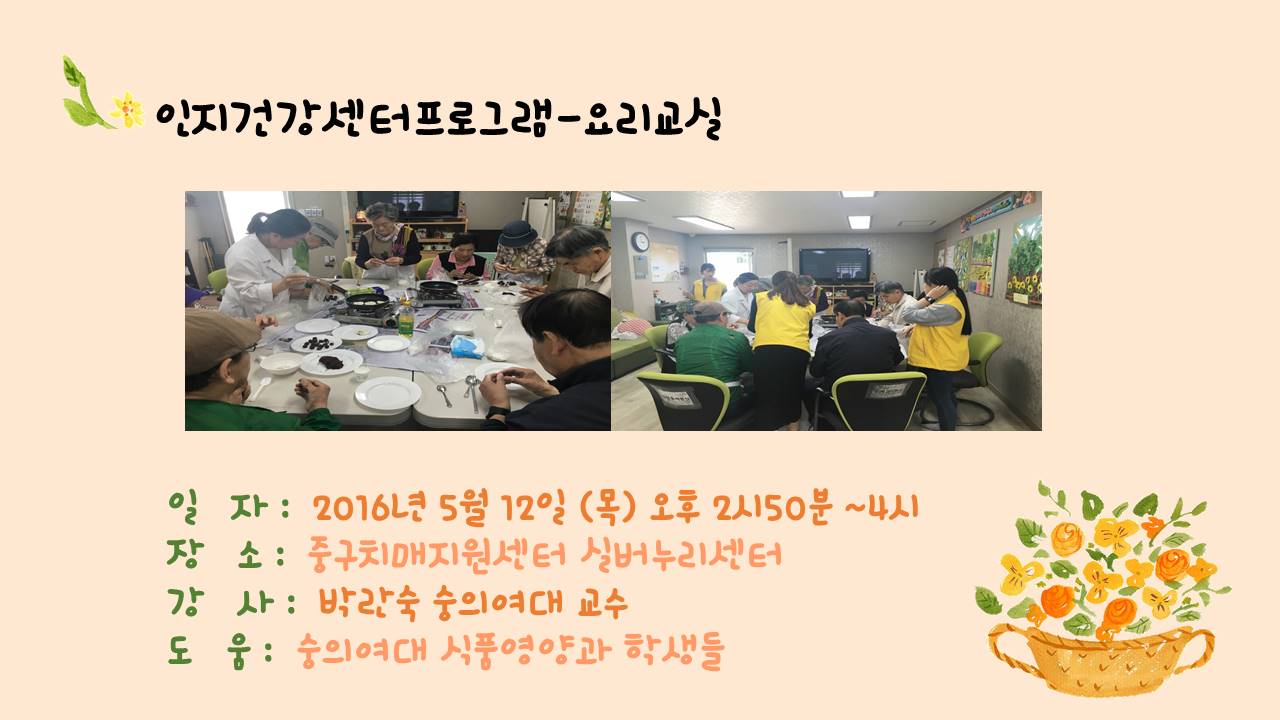 인지건강센터프로그램-요리교실

일 자 : 2016년 5월 12일 (목) 오후 2시50분 ~4시
장 소 : 중구치매지원센터 실버누리센터
강 사 : 박란숙 숭의여대 교수
도 움 : 숭의여대 식품영양과 학생들